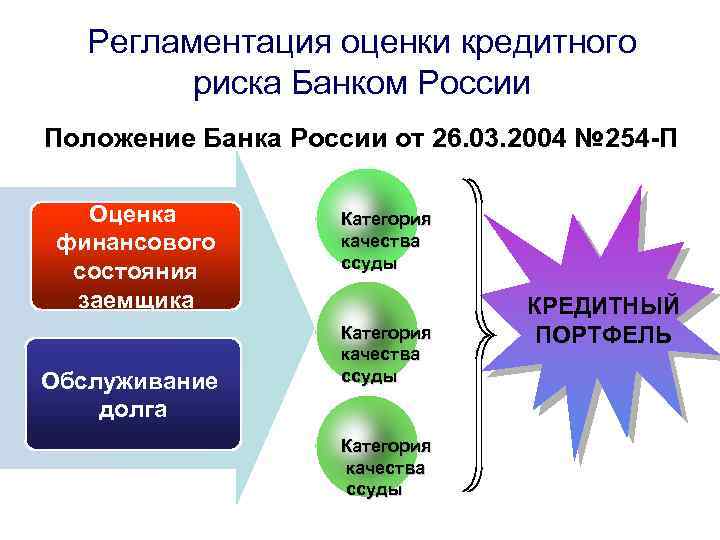 Регламентация оценки кредитного риска Банком России

Положение Банка России от 26.03.2004 №254-П

Оценка финансового состояния заемщика

Обслуживание долга

Категория качества ссуды

Категория качества ссуды

Категория качества ссуды

КРЕДИТНЫЙ ПОРТФЕЛЬ